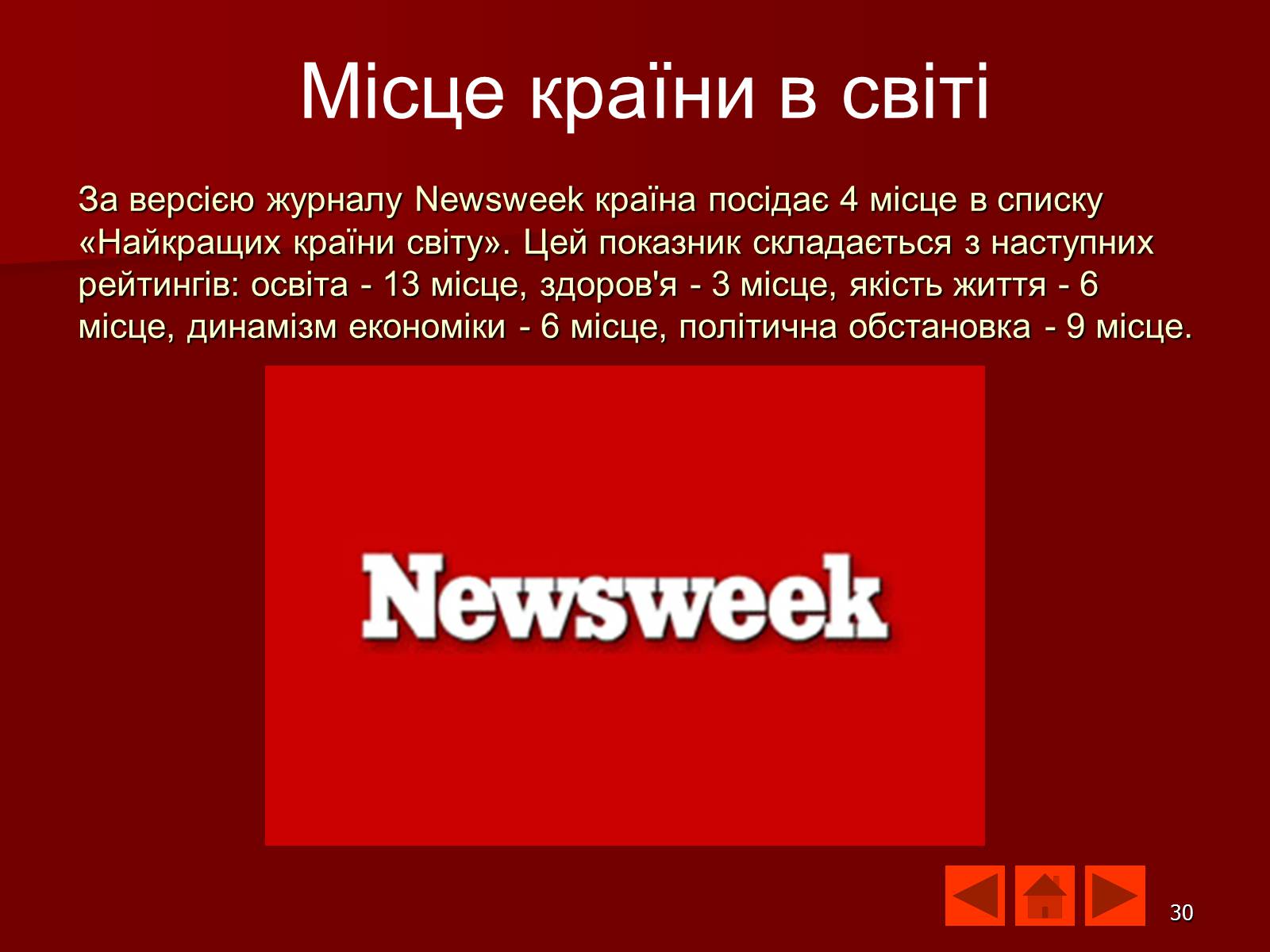 Місце країни в світі

За версією журналу Newsweek країна посідає 4 місце в списку «Найкращих країни світу». Цей показник складається з наступних рейтингів: освіта - 13 місце, здоров'я - 3 місце, якість життя - 6 місце, динамізм економіки - 6 місце, політична обстановка - 9 місце.

Newsweek

30